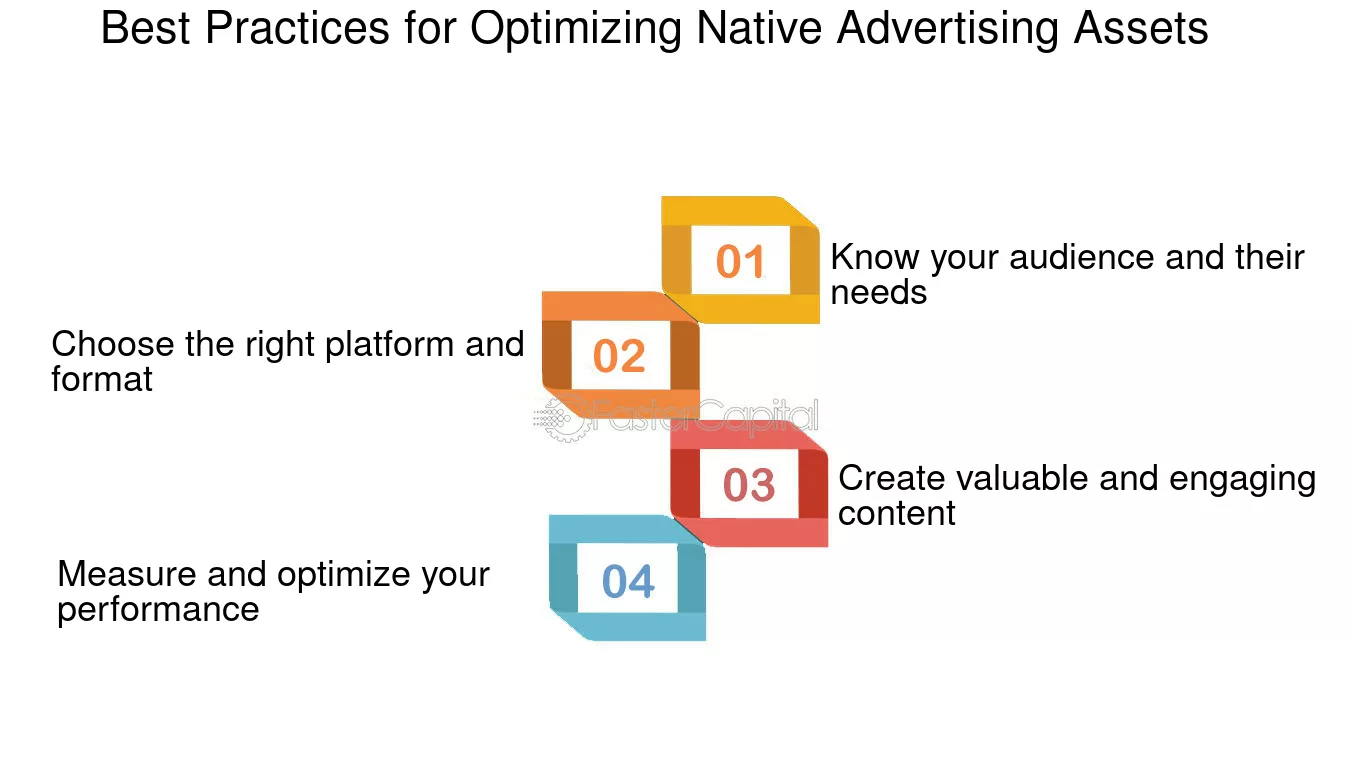 Best Practices for Optimizing Native Advertising Assets

01

Know your audience and their needs

02

Choose the right platform and format

FasterCapital

03

Create valuable and engaging content

04

Measure and optimize your performance